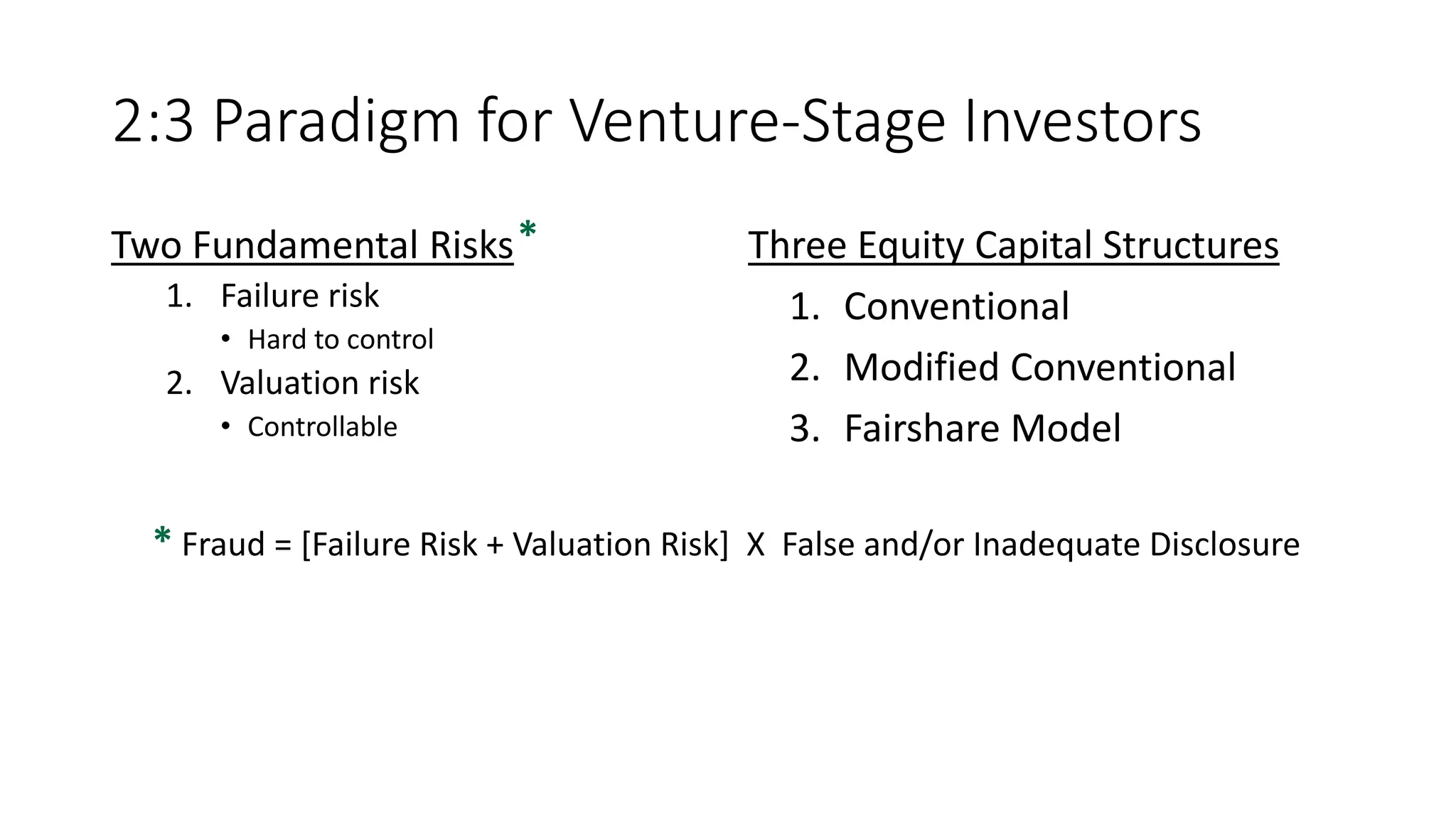 2:3 Paradigm for Venture-Stage Investors

Two Fundamental Risks*

1. Failure risk
   • Hard to control
2. Valuation risk
   • Controllable

Three Equity Capital Structures

1. Conventional
2. Modified Conventional
3. Fairshare Model

* Fraud = [Failure Risk + Valuation Risk] X False and/or Inadequate Disclosure